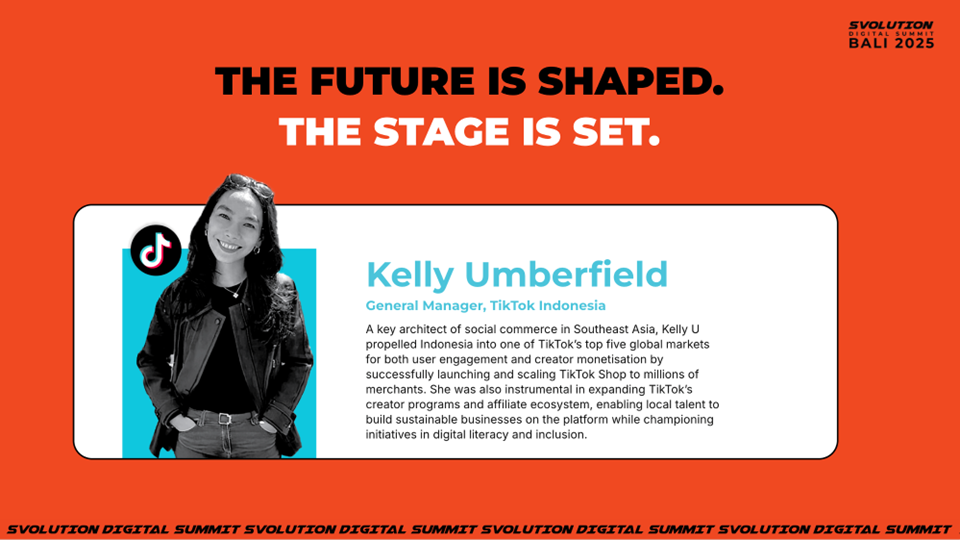 SVOLUTION DIGITAL SUMMIT BALI 2025

THE FUTURE IS SHAPED.
THE STAGE IS SET.

Kelly Umberfield
General Manager, TikTok Indonesia

A key architect of social commerce in Southeast Asia, Kelly U propelled Indonesia into one of TikTok's top five global markets for both user engagement and creator monetisation by successfully launching and scaling TikTok Shop to millions of merchants. She was also instrumental in expanding TikTok's creator programs and affiliate ecosystem, enabling local talent to build sustainable businesses on the platform while championing initiatives in digital literacy and inclusion.

SVOLUTION DIGITAL SUMMIT SVOLUTION DIGITAL SUMMIT SVOLUTION DIGITAL SUMMIT SVOLUTION DIGITAL SUMMIT